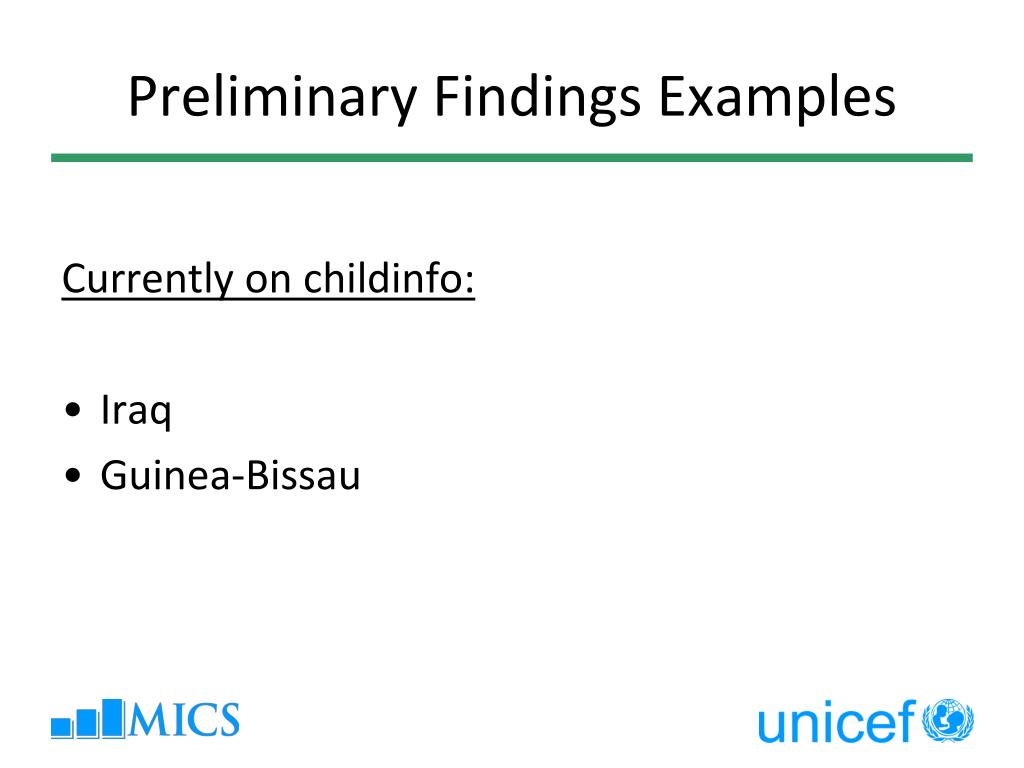 Preliminary Findings Examples

Currently on childinfo:

• Iraq
• Guinea-Bissau

MICS

unicef